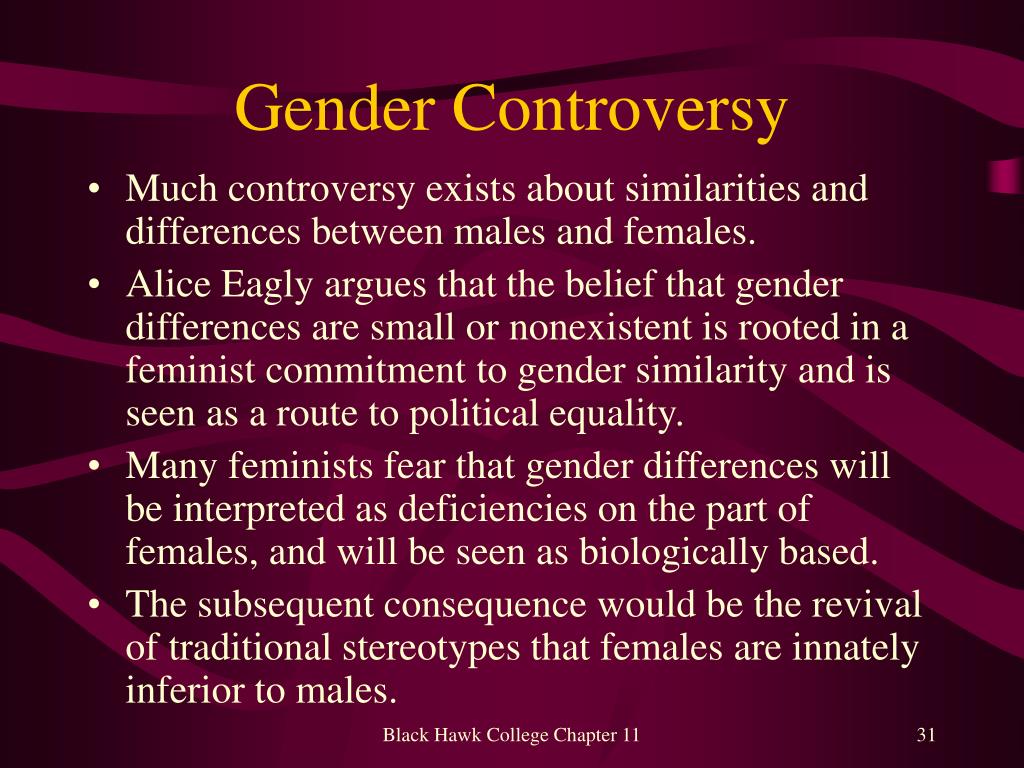 Gender Controversy

• Much controversy exists about similarities and differences between males and females.
• Alice Eagly argues that the belief that gender differences are small or nonexistent is rooted in a feminist commitment to gender similarity and is seen as a route to political equality.
• Many feminists fear that gender differences will be interpreted as deficiencies on the part of females, and will be seen as biologically based.
• The subsequent consequence would be the revival of traditional stereotypes that females are innately inferior to males.

Black Hawk College Chapter 11

31